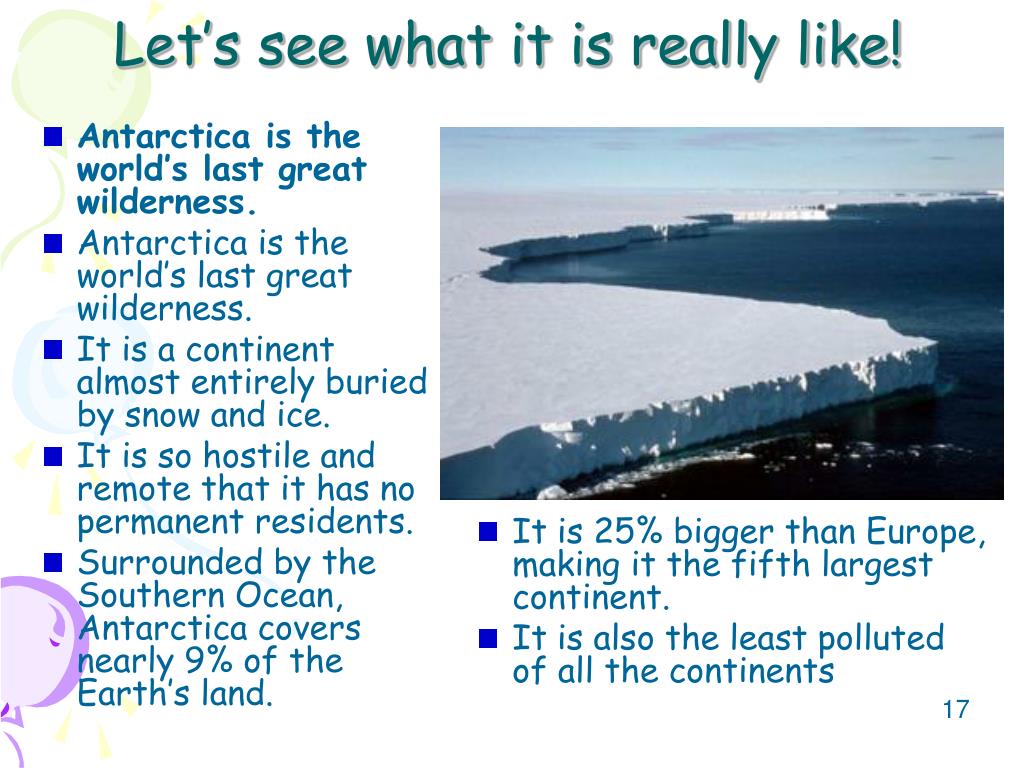 Let's see what it is really like!

Antarctica is the world's last great wilderness.

Antarctica is the world's last great wilderness.

It is a continent almost entirely buried by snow and ice.

It is so hostile and remote that it has no permanent residents.

Surrounded by the Southern Ocean, Antarctica covers nearly 9% of the Earth's land.

It is 25% bigger than Europe, making it the fifth largest continent.

It is also the least polluted of all the continents

17